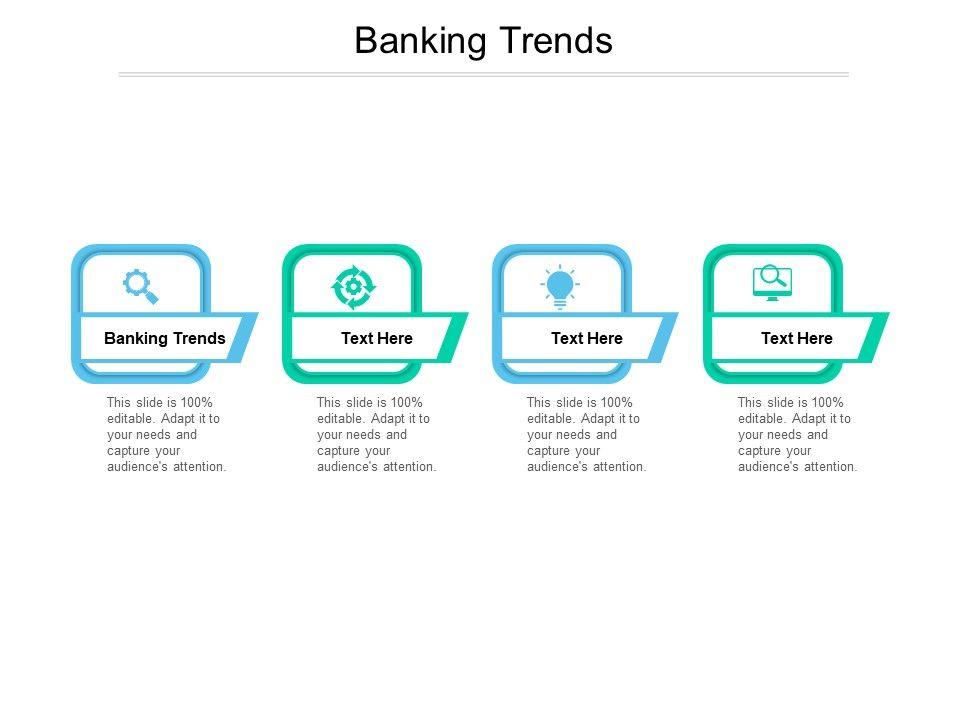 Banking Trends

Banking Trends

This slide is 100% editable. Adapt it to your needs and capture your audience's attention.

Text Here

This slide is 100% editable. Adapt it to your needs and capture your audience's attention.

Text Here

This slide is 100% editable. Adapt it to your needs and capture your audience's attention.

Text Here

This slide is 100% editable. Adapt it to your needs and capture your audience's attention.